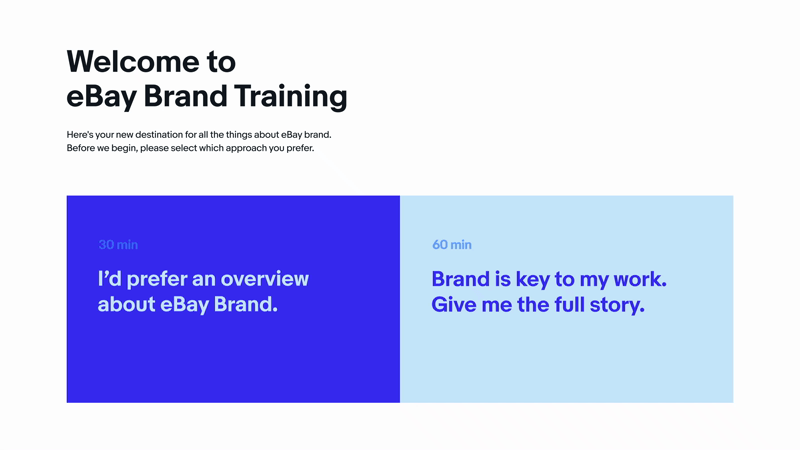 Welcome to
eBay Brand Training

Here's your new destination for all the things about eBay brand.
Before we begin, please select which approach you prefer.

30 min

I'd prefer an overview about eBay Brand.

60 min

Brand is key to my work. Give me the full story.